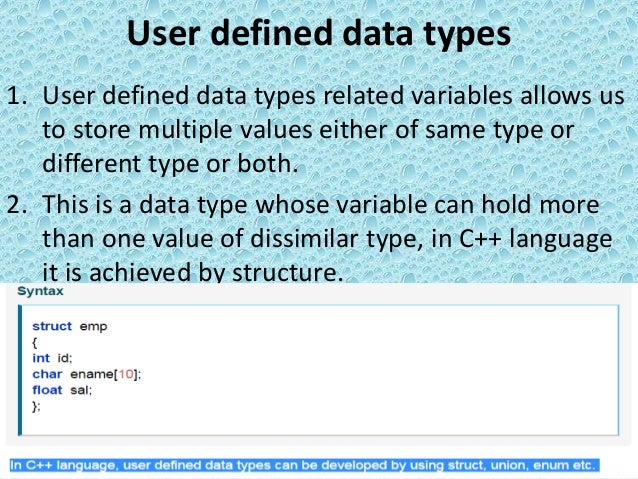 User defined data types

1. User defined data types related variables allows us to store multiple values either of same type or different type or both.

2. This is a data type whose variable can hold more than one value of dissimilar type, in C++ language it is achieved by structure.

Syntax

struct emp
{
int id;
char ename[10];
float sal;
};

In C++ language, user defined data types can be developed by using struct, union, enum etc.